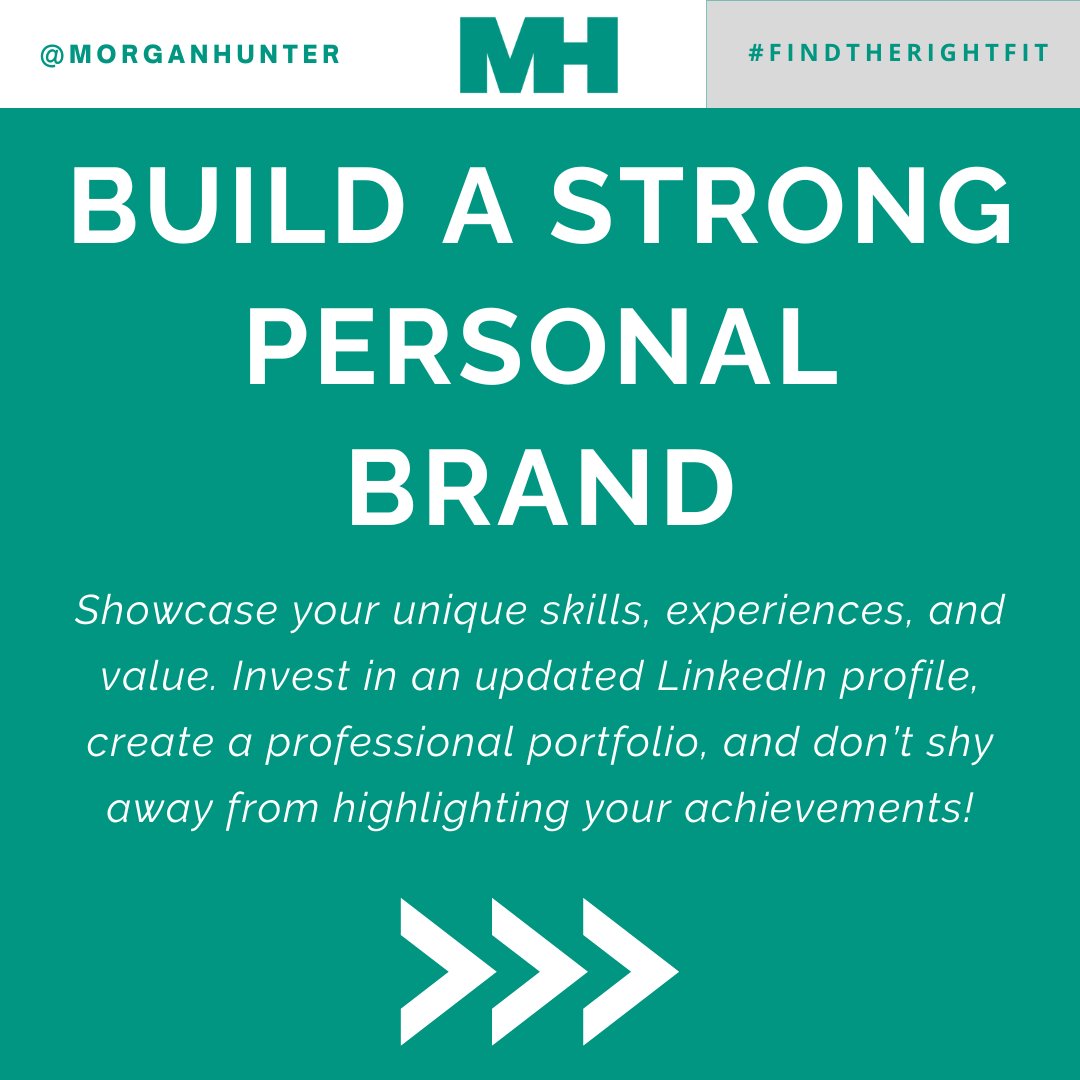 @MORGANHUNTER

MH

#FINDTHERIGHTFIT

BUILD A STRONG PERSONAL BRAND

Showcase your unique skills, experiences, and value. Invest in an updated LinkedIn profile, create a professional portfolio, and don't shy away from highlighting your achievements!